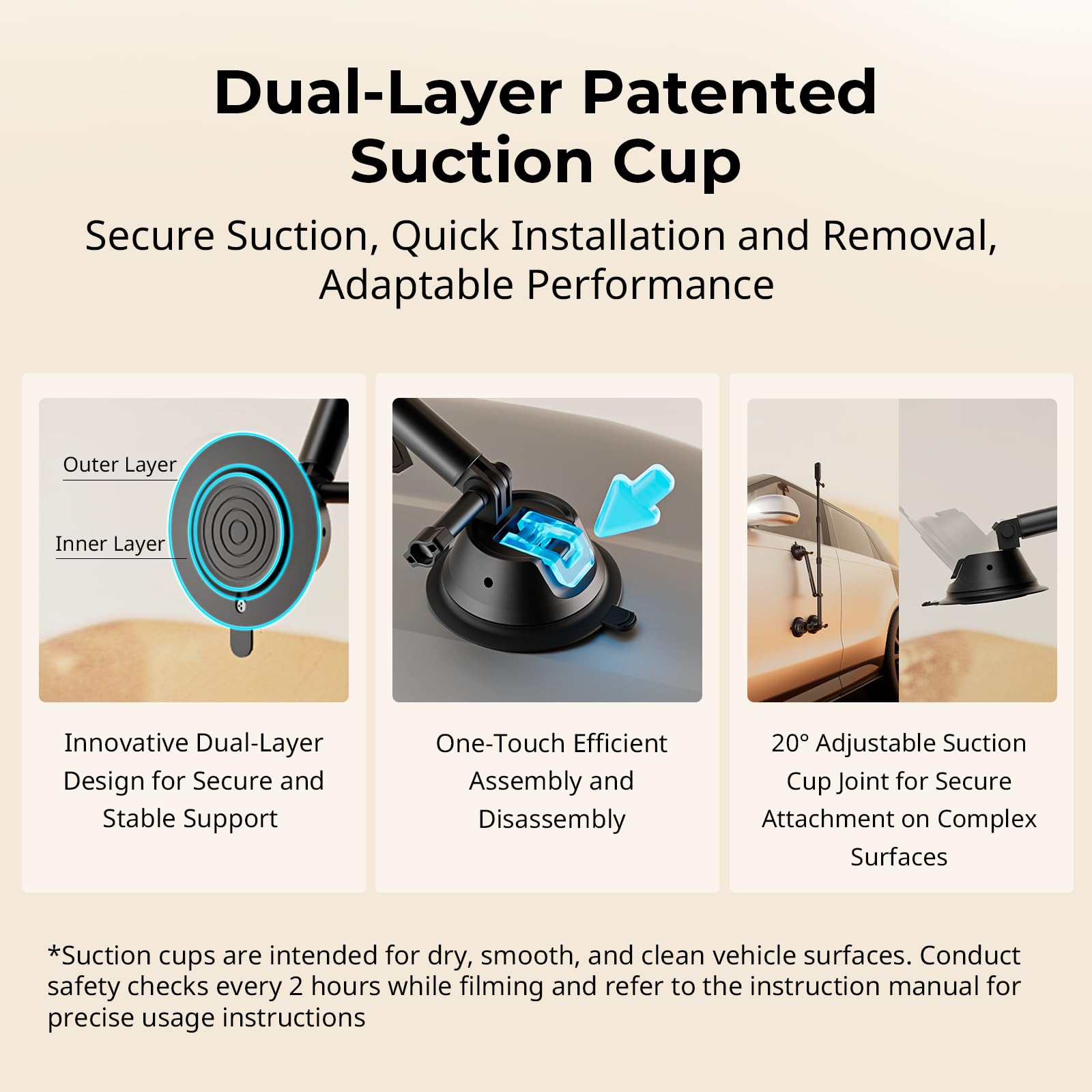 Dual-Layer Patented Suction Cup

Secure Suction, Quick Installation and Removal, Adaptable Performance

Outer Layer

Inner Layer

Innovative Dual-Layer Design for Secure and Stable Support

One-Touch Efficient Assembly and Disassembly

20° Adjustable Suction Cup Joint for Secure Attachment on Complex Surfaces

*Suction cups are intended for dry, smooth, and clean vehicle surfaces. Conduct safety checks every 2 hours while filming and refer to the instruction manual for precise usage instructions